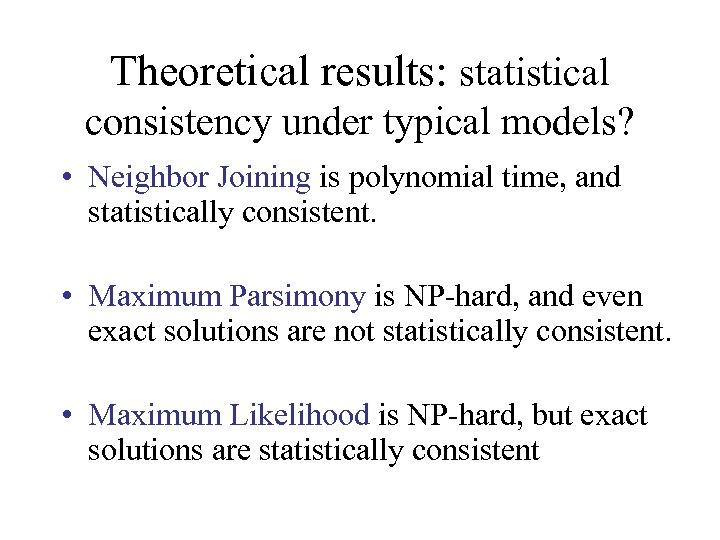 Theoretical results: statistical consistency under typical models?

• Neighbor Joining is polynomial time, and statistically consistent.

• Maximum Parsimony is NP-hard, and even exact solutions are not statistically consistent.

• Maximum Likelihood is NP-hard, but exact solutions are statistically consistent